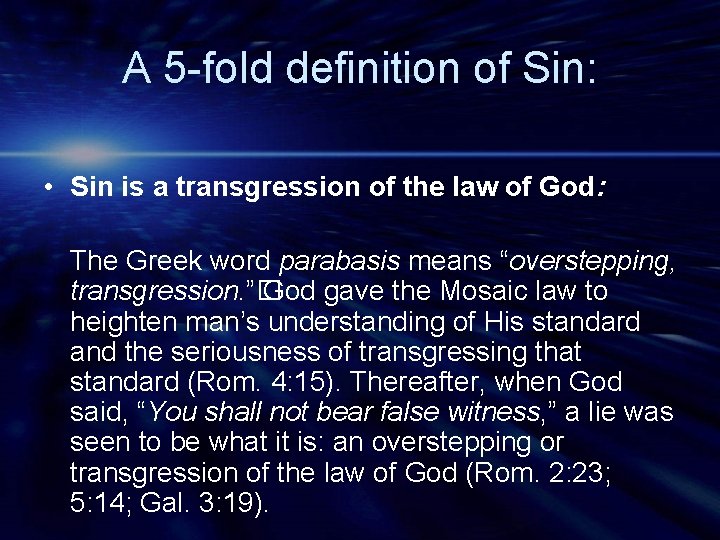 A 5-fold definition of Sin:

• Sin is a transgression of the law of God:

The Greek word parabasis means “overstepping, transgression.” God gave the Mosaic law to heighten man’s understanding of His standard and the seriousness of transgressing that standard (Rom. 4:15). Thereafter, when God said, “You shall not bear false witness,” a lie was seen to be what it is: an overstepping or transgression of the law of God (Rom. 2:23; 5:14; Gal. 3:19).